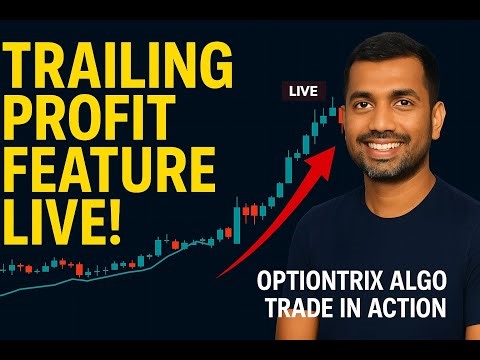 TRAILING PROFIT FEATURE LIVE!

LIVE

OPTIONTRIX ALGO TRADE IN ACTION